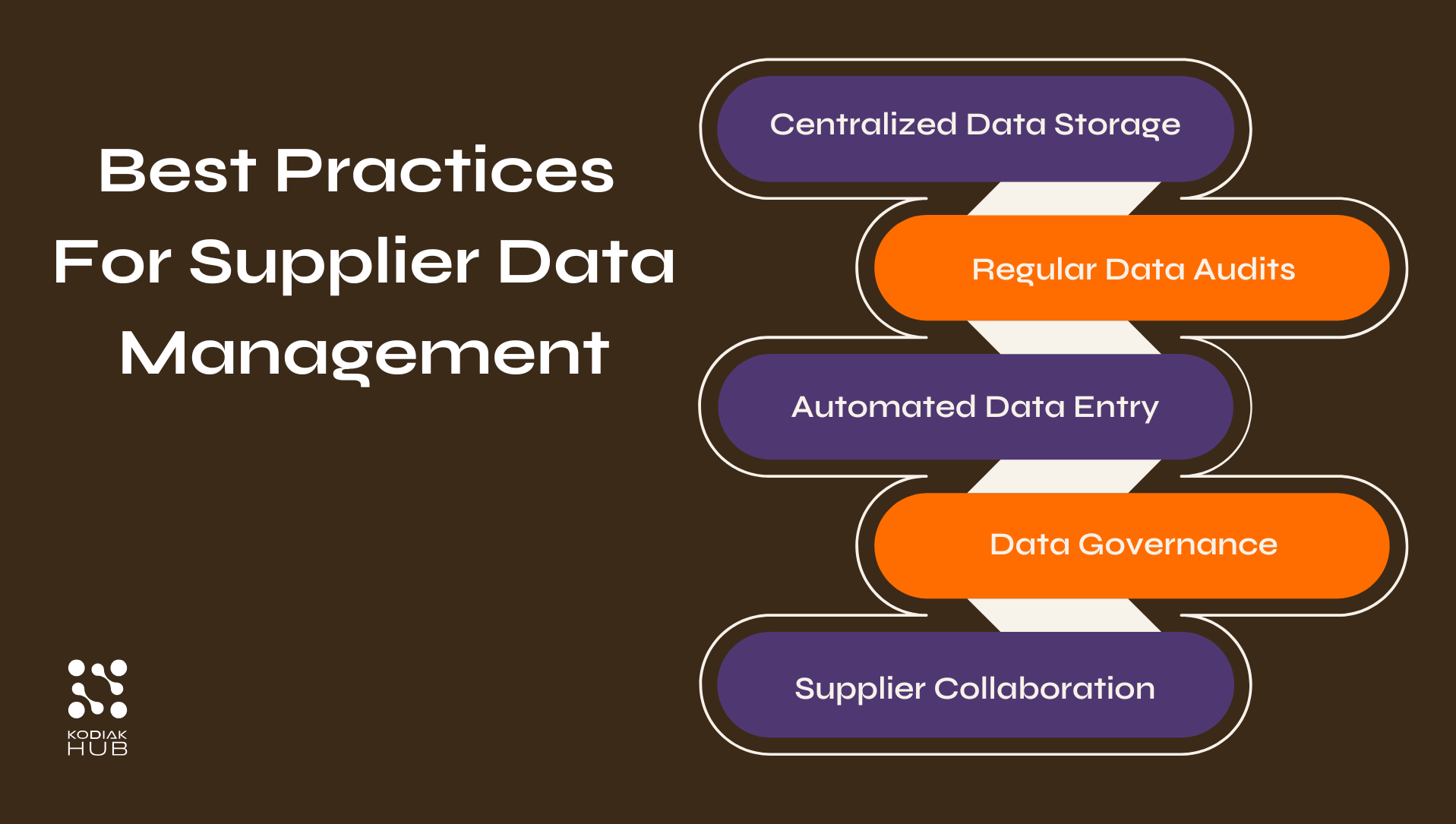 Best Practices For Supplier Data Management

Centralized Data Storage

Regular Data Audits

Automated Data Entry

Data Governance

Supplier Collaboration

KODIAK HUB